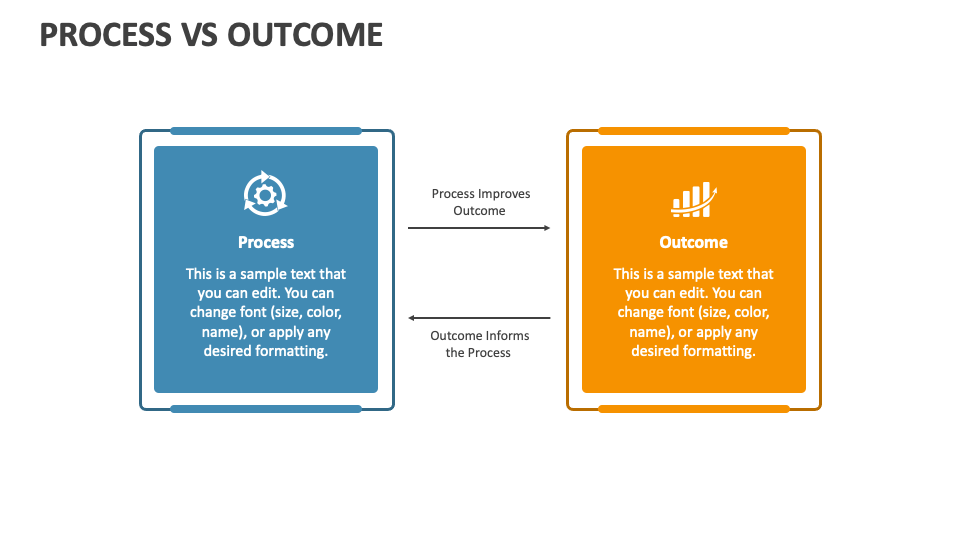 PROCESS VS OUTCOME

Process

This is a sample text that you can edit. You can change font (size, color, name), or apply any desired formatting.

Process Improves Outcome

Outcome Informs the Process

Outcome

This is a sample text that you can edit. You can change font (size, color, name), or apply any desired formatting.